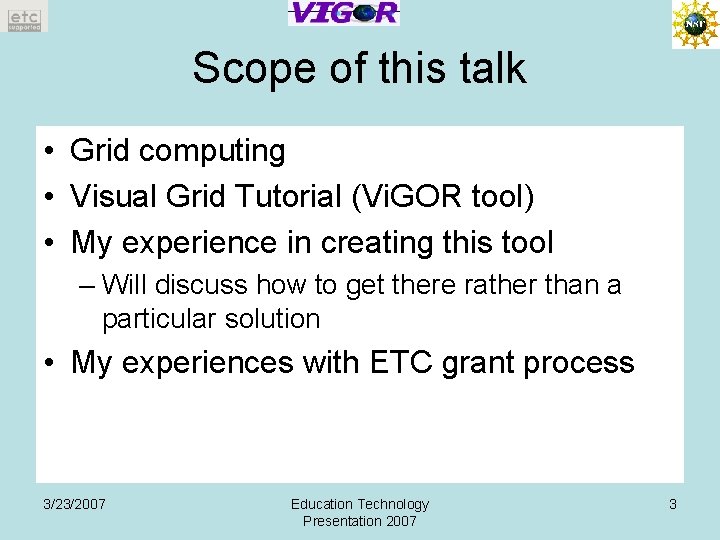 etc supported

VIGOR

NSF

Scope of this talk

• Grid computing
• Visual Grid Tutorial (ViGOR tool)
• My experience in creating this tool
 – Will discuss how to get there rather than a particular solution
• My experiences with ETC grant process

3/23/2007

Education Technology Presentation 2007

3